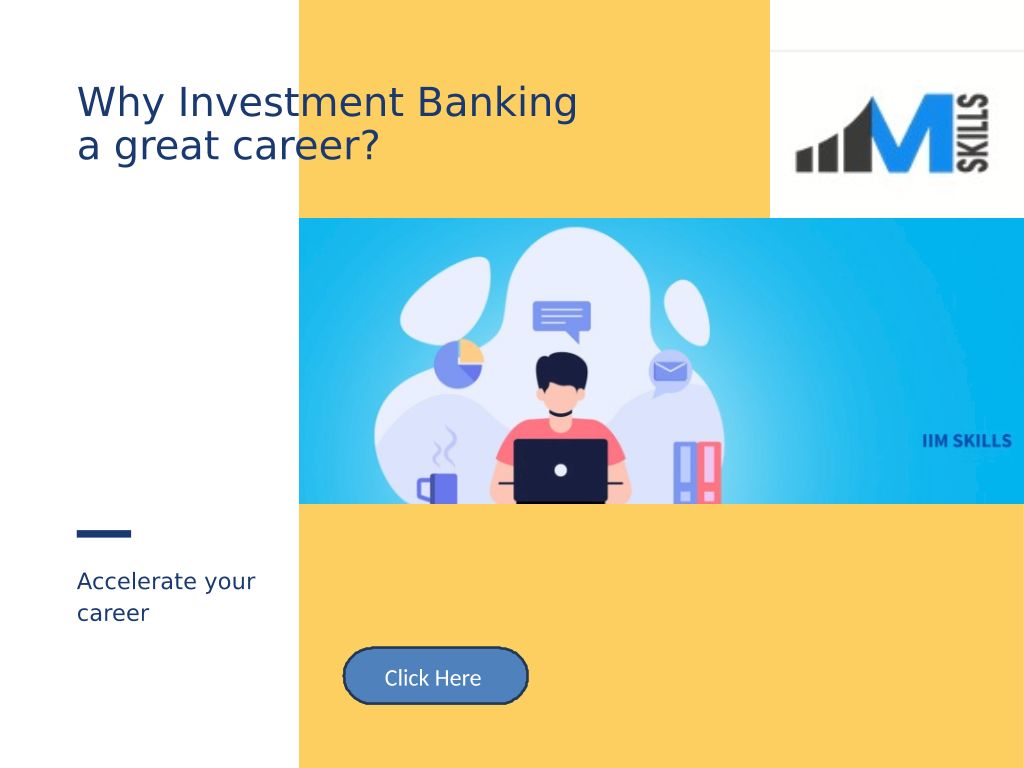 Why Investment Banking a great career?

M SKILLS

IIM SKILLS

Accelerate your career

Click Here